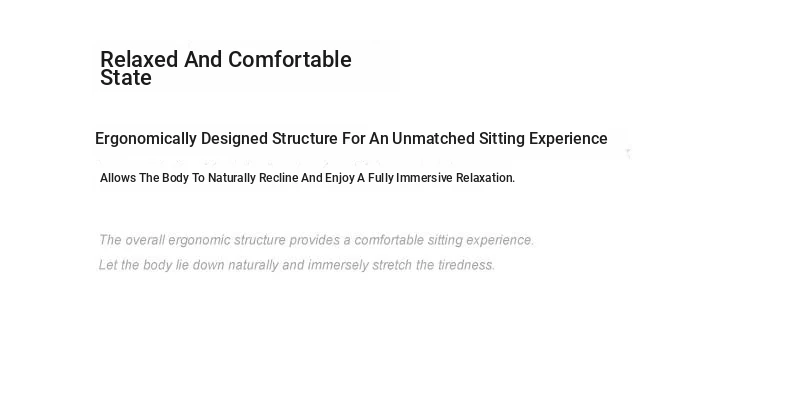 Relaxed And Comfortable State

Ergonomically Designed Structure For An Unmatched Sitting Experience

Allows The Body To Naturally Recline And Enjoy A Fully Immersive Relaxation.

The overall ergonomic structure provides a comfortable sitting experience. Let the body lie down naturally and immersely stretch the tiredness.